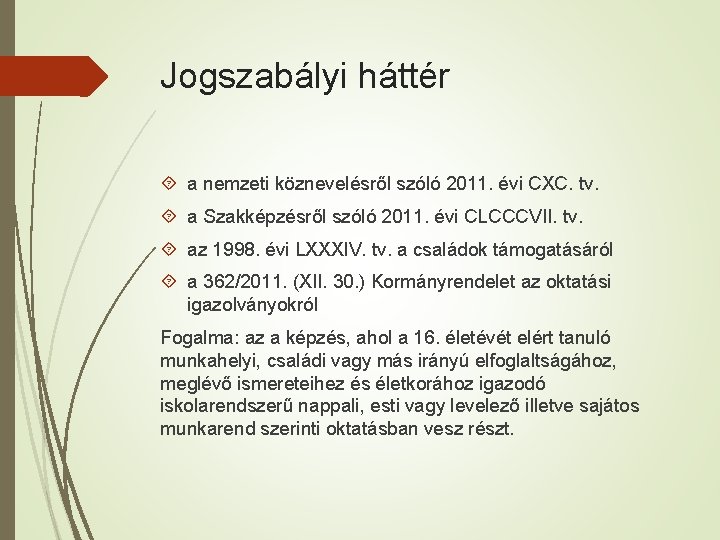 Jogszabályi háttér

a nemzeti köznevelésről szóló 2011. évi CXC. tv.

a Szakképzésről szóló 2011. évi CLCCCVII. tv.

az 1998. évi LXXXIV. tv. a családok támogatásáról

a 362/2011. (XII. 30.) Kormányrendelet az oktatási igazolványokról

Fogalma: az a képzés, ahol a 16. életévét elért tanuló munkahelyi, családi vagy más irányú elfoglaltságához, meglévő ismereteihez és életkorához igazodó iskolarendszerű nappali, esti vagy levelező illetve sajátos munkarend szerinti oktatásban vesz részt.